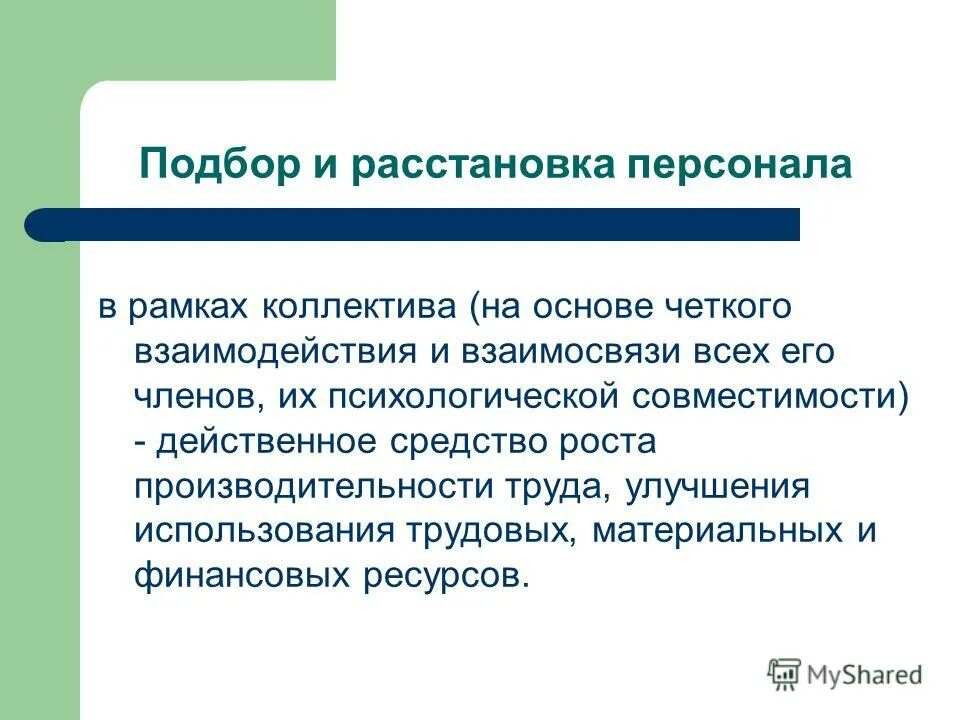 Подбор и расстановка персонала

в рамках коллектива (на основе четкого взаимодействия и взаимосвязи всех его членов, их психологической совместимости) - действенное средство роста производительности труда, улучшения использования трудовых, материальных и финансовых ресурсов.

MyShared